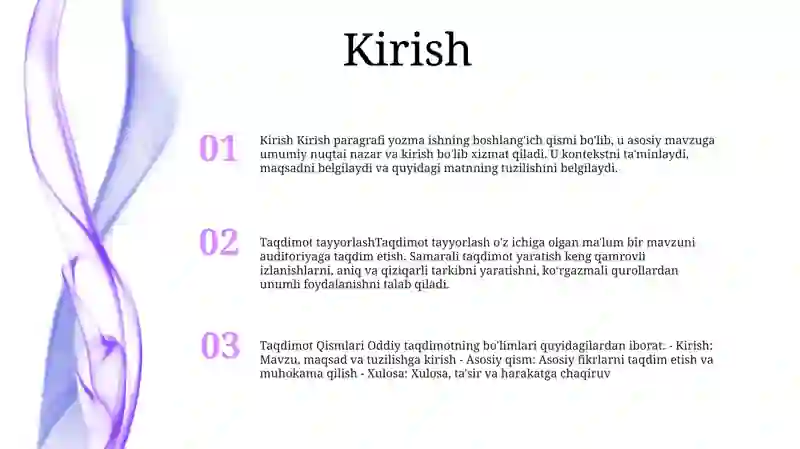 Kirish

01

Kirish Kirish paragrafi yozma ishning boshlang'ich qismi bo'lib, u asosiy mavzuga umumiy nuqtai nazar va kirish bo'lib xizmat qiladi. U kontekstni ta'minlaydi, maqsadni belgilaydi va quyidagi matnning tuzilishini belgilaydi.

02

Taqdimot tayyorlashTaqdimot tayyorlash o'z ichiga olgan ma'lum bir mavzuni auditoriyaga taqdim etish. Samarali taqdimot yaratish keng qamrovli izlanishlarni, aniq va qiziqarli tarkibni yaratishni, ko'rgazmali qurollardan unumli foydalanishni talab qiladi.

03

Taqdimot Qismlari Oddiy taqdimotning bo'limlari quyidagilardan iborat. - Kirish: Mavzu, maqsad va tuzilishga kirish - Asosiy qism: Asosiy fikrlarni taqdim etish va muhokama qilish - Xulosa: Xulosa, ta'sir va harakatga chaqiruv